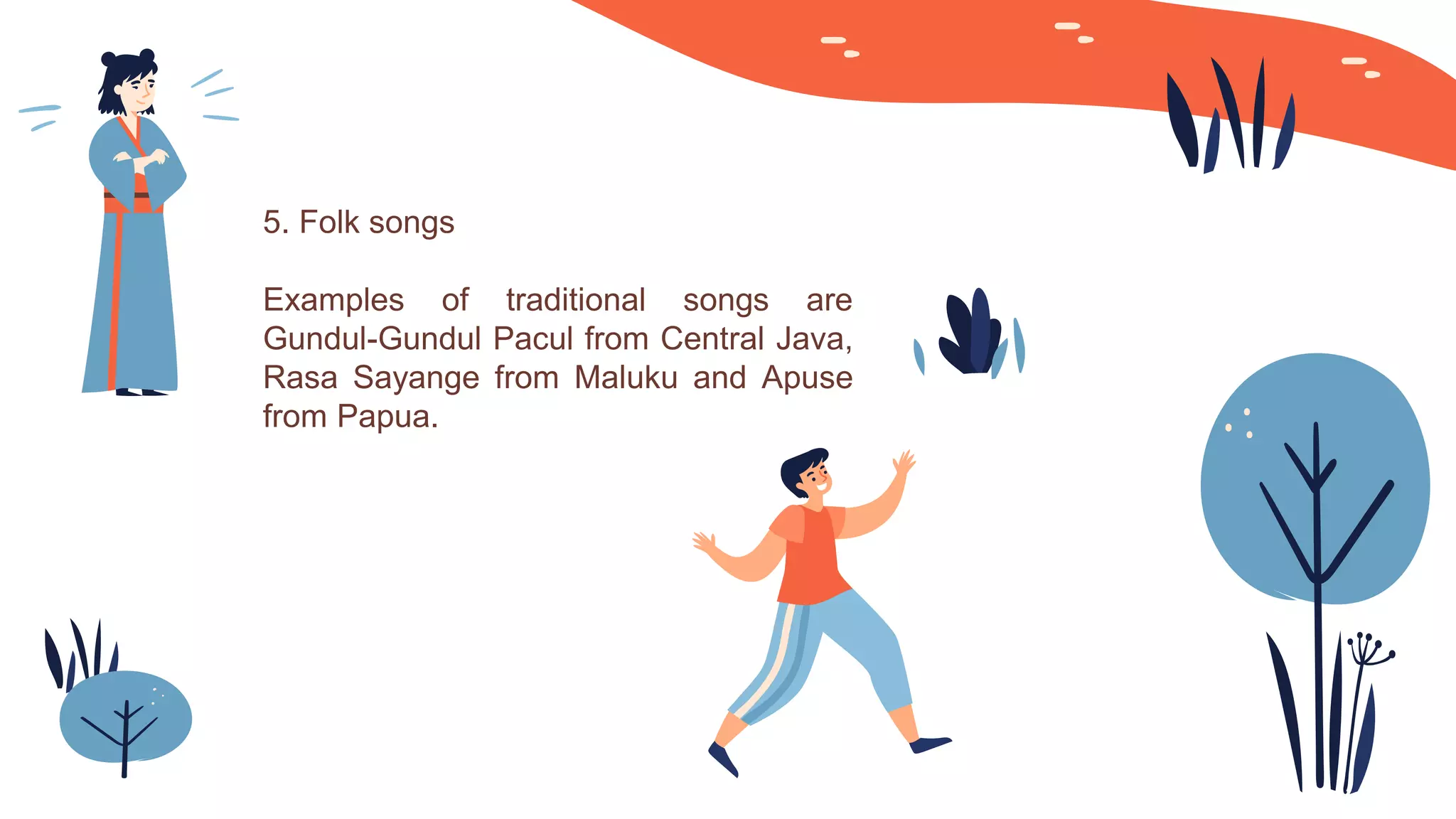 5. Folk songs

Examples of traditional songs are Gundul-Gundul Pacul from Central Java, Rasa Sayange from Maluku and Apuse from Papua.